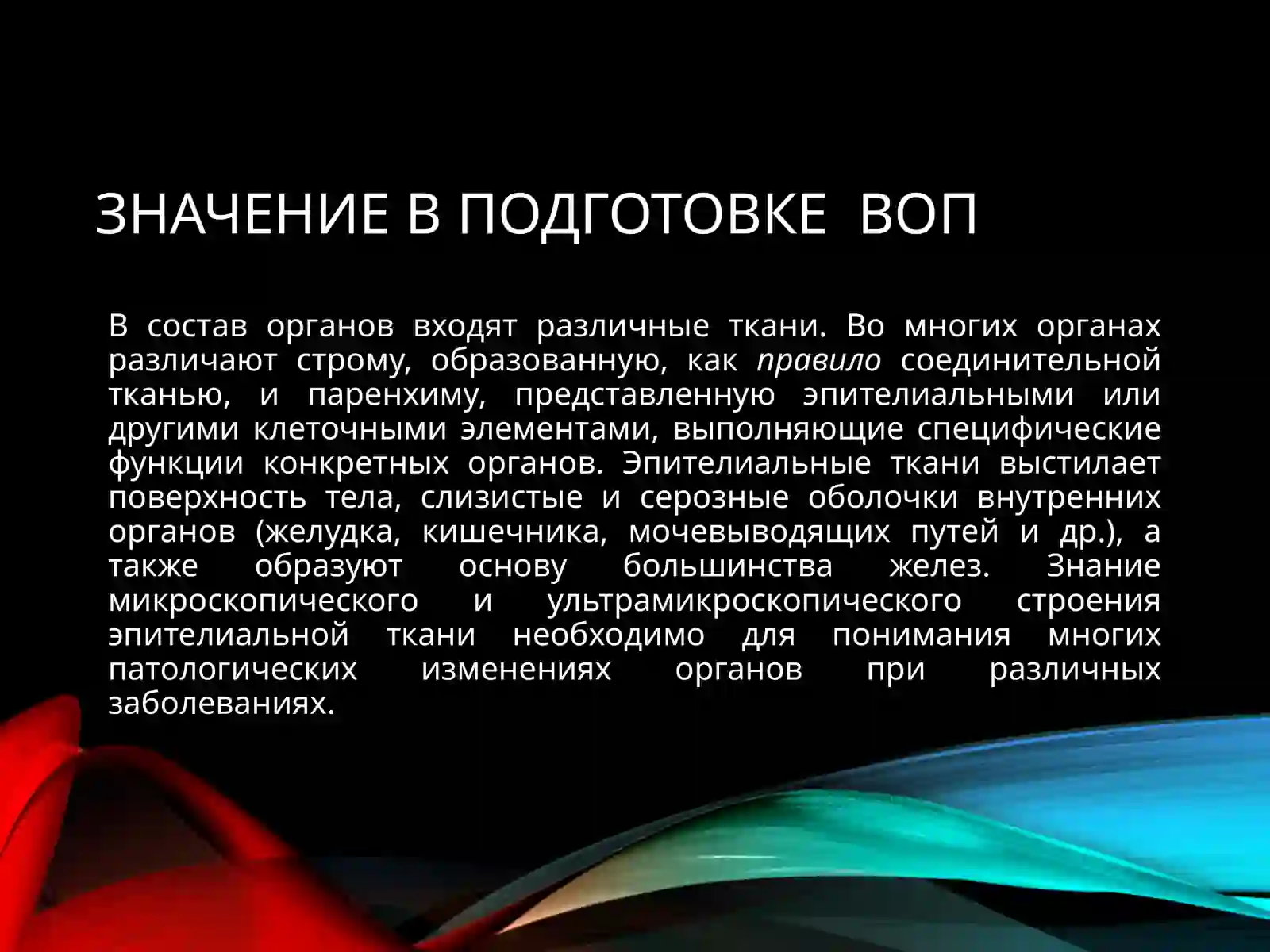 ЗНАЧЕНИЕ В ПОДГОТОВКЕ ВОП

В состав органов входят различные ткани. Во многих органах различают строму, образованную, как правило соединительной тканью, и паренхиму, представленную эпителиальными или другими клеточными элементами, выполняющие специфические функции конкретных органов. Эпителиальные ткани выстилает поверхность тела, слизистые и серозные оболочки внутренних органов (желудка, кишечника, мочевыводящих путей и др.), а также образуют основу большинства желез. Знание микроскопического и ультрамикроскопического строения эпителиальной ткани необходимо для понимания многих патологических изменениях органов при различных заболеваниях.